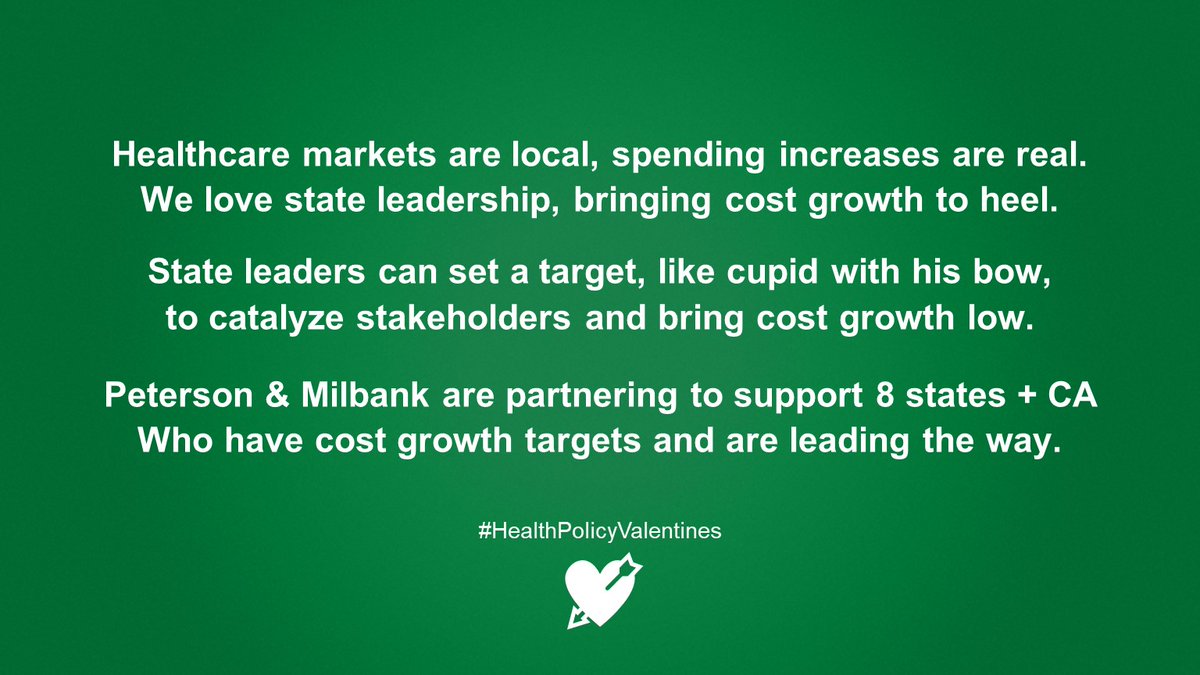 Healthcare markets are local, spending increases are real.
We love state leadership, bringing cost growth to heel.

State leaders can set a target, like cupid with his bow,
to catalyze stakeholders and bring cost growth low.

Peterson & Milbank are partnering to support 8 states + CA
Who have cost growth targets and are leading the way.

#HealthPolicyValentines